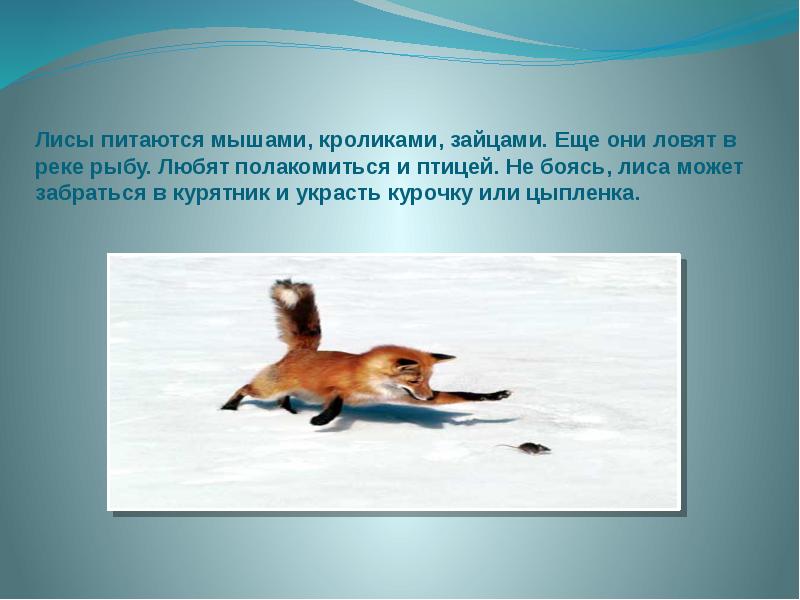 Лисы питаются мышами, кроликами, зайцами. Еще они ловят в реке рыбу. Любят полакомиться и птицей. Не боясь, лиса может забраться в курятник и украсть курочку или цыпленка.